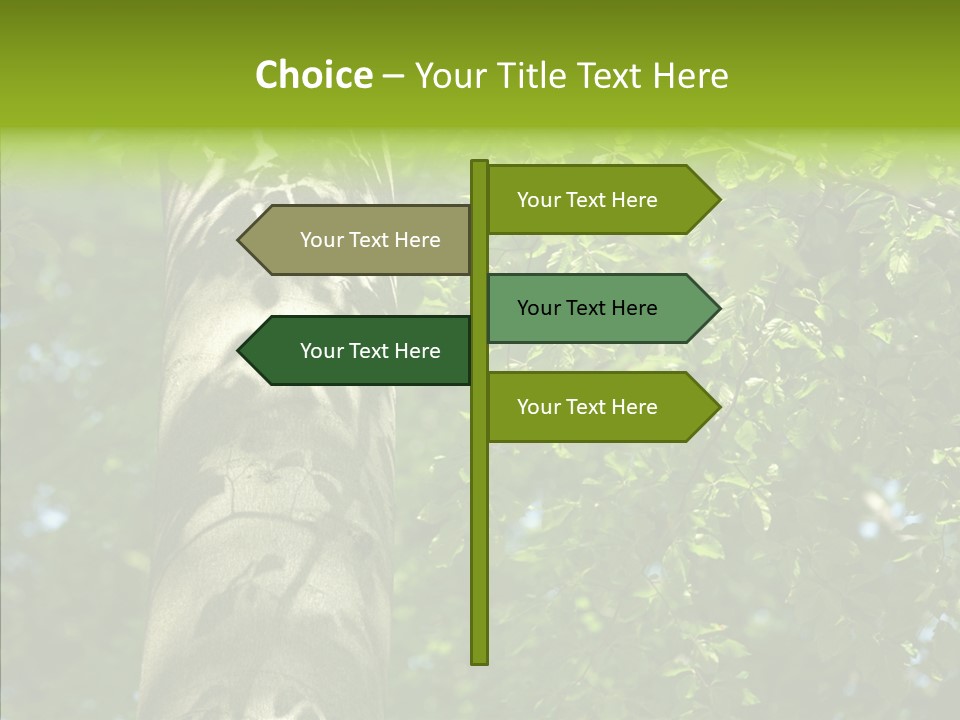 Choice – Your Title Text Here

Your Text Here

Your Text Here

Your Text Here

Your Text Here

Your Text Here